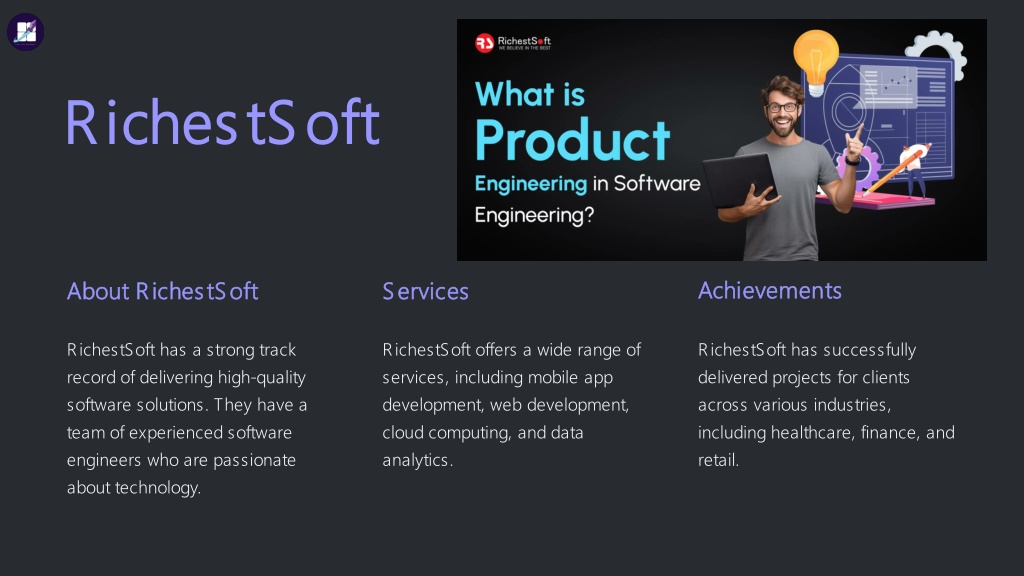 RichestSoft

RichestSoft
WE BELIEVE IN THE BEST

What is Product Engineering in Software Engineering?

About RichestSoft

RichestSoft has a strong track record of delivering high-quality software solutions. They have a team of experienced software engineers who are passionate about technology.

Services

RichestSoft offers a wide range of services, including mobile app development, web development, cloud computing, and data analytics.

Achievements

RichestSoft has successfully delivered projects for clients across various industries, including healthcare, finance, and retail.